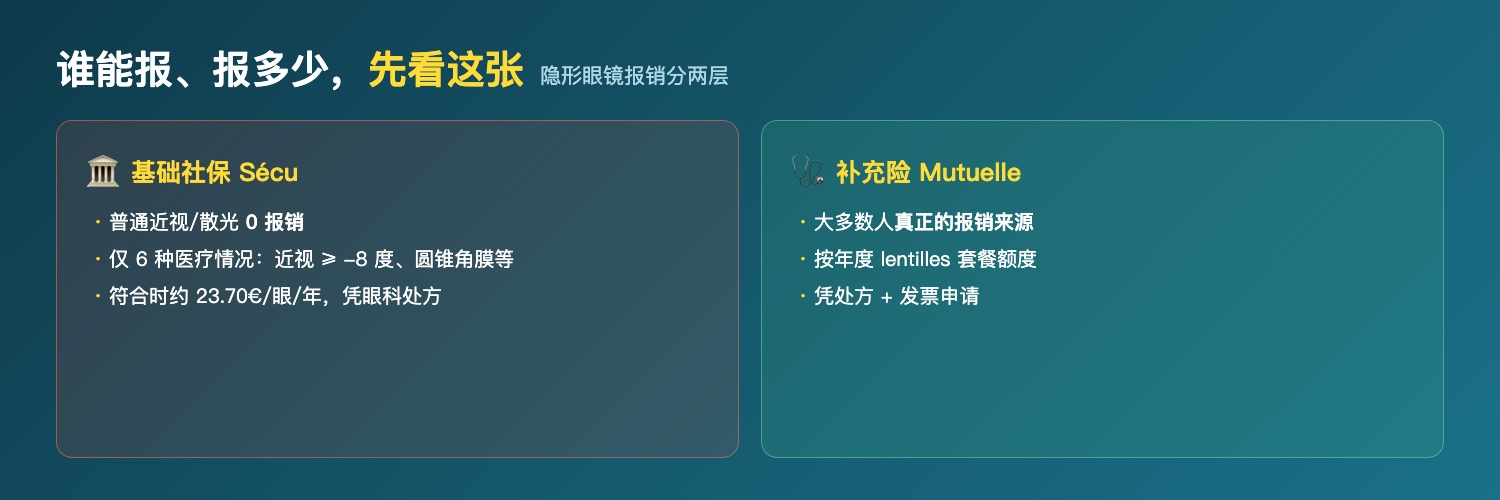 谁能报、报多少，先看这张 隐形眼镜报销分两层

基础社保 Sécu

· 普通近视/散光 0 报销
· 仅 6 种医疗情况：近视 ⩾ –8 度、圆锥角膜等
· 符合时约 23.70€/眼/年，凭眼科处方

补充险 Mutuelle

· 大多数人真正的报销来源
· 按年度 lentilles 套餐额度
· 凭处方 + 发票申请